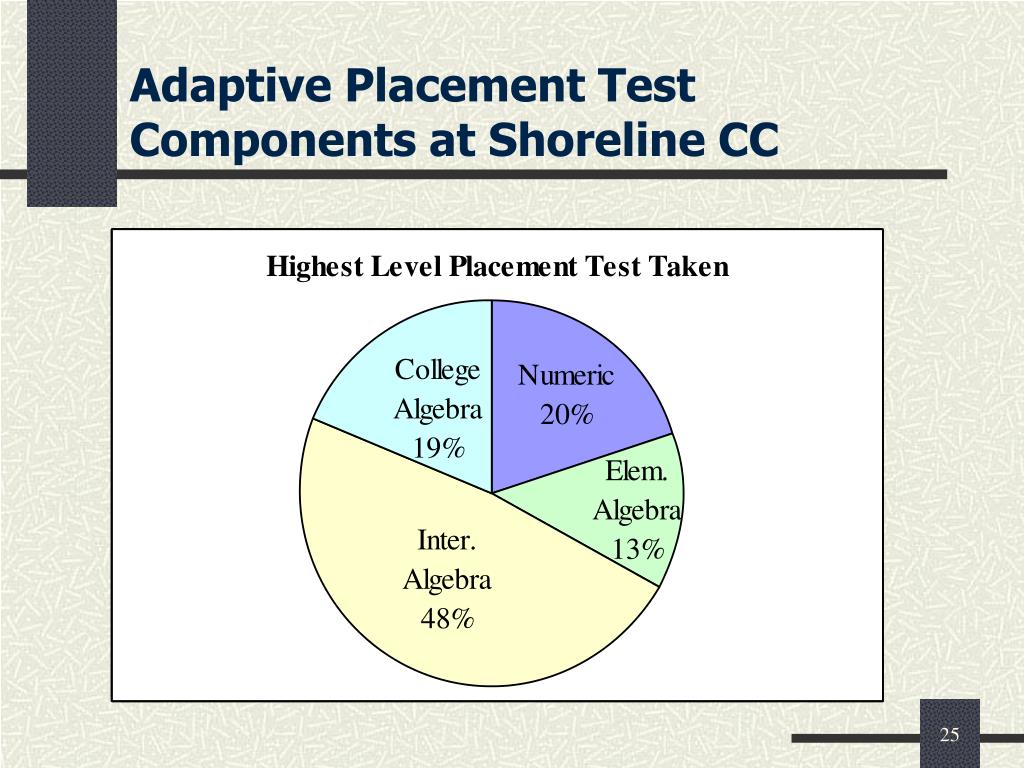 Adaptive Placement Test Components at Shoreline CC

Highest Level Placement Test Taken

College Algebra 19%

Numeric 20%

Elem. Algebra 13%

Inter. Algebra 48%

25